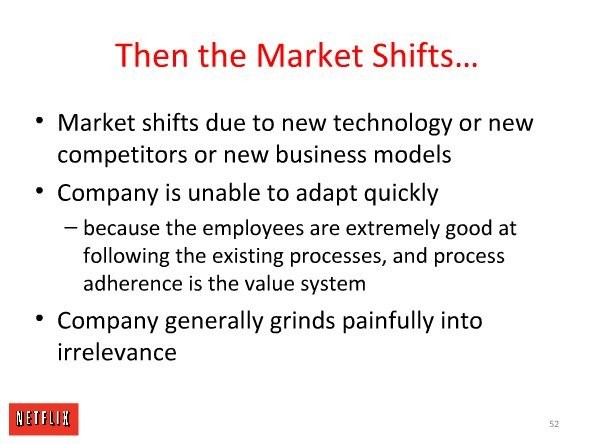 Then the Market Shifts…

• Market shifts due to new technology or new competitors or new business models

• Company is unable to adapt quickly

– because the employees are extremely good at following the existing processes, and process adherence is the value system

• Company generally grinds painfully into irrelevance

NETFLIX

52